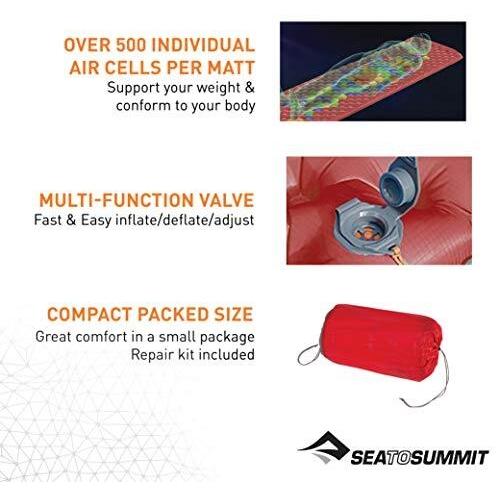 OVER 500 INDIVIDUAL AIR CELLS PER MATT
Support your weight & conform to your body

MULTI-FUNCTION VALVE
Fast & Easy inflate/deflate/adjust

COMPACT PACKED SIZE
Great comfort in a small package
Repair kit included

SEATOSUMMIT